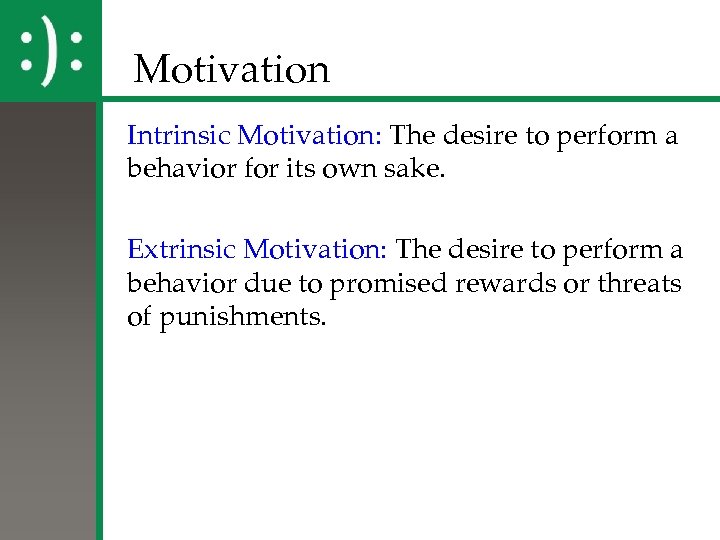 :):

Motivation

Intrinsic Motivation: The desire to perform a behavior for its own sake.

Extrinsic Motivation: The desire to perform a behavior due to promised rewards or threats of punishments.